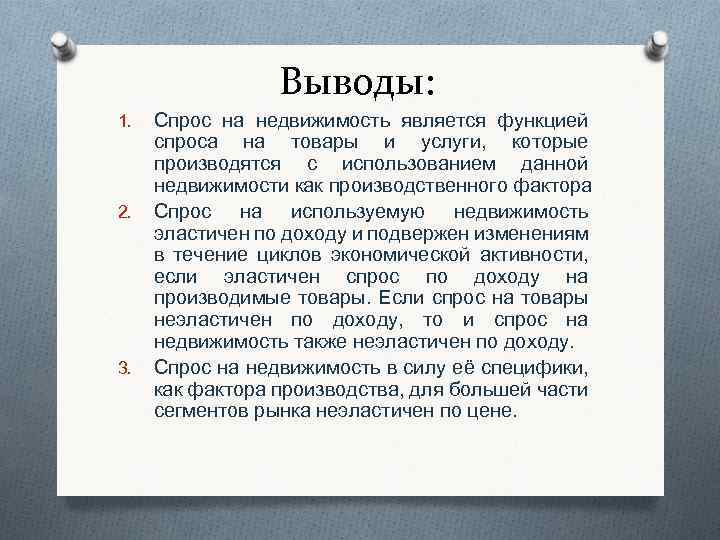 Выводы:

1. Спрос на недвижимость является функцией спроса на товары и услуги, которые производятся с использованием данной недвижимости как производственного фактора

2. Спрос на используемую недвижимость эластичен по доходу и подвержен изменениям в течение циклов экономической активности, если эластичен спрос по доходу на производимые товары. Если спрос на товары неэластичен по доходу, то и спрос на недвижимость также неэластичен по доходу.

3. Спрос на недвижимость в силу её специфики, как фактора производства, для большей части сегментов рынка неэластичен по цене.